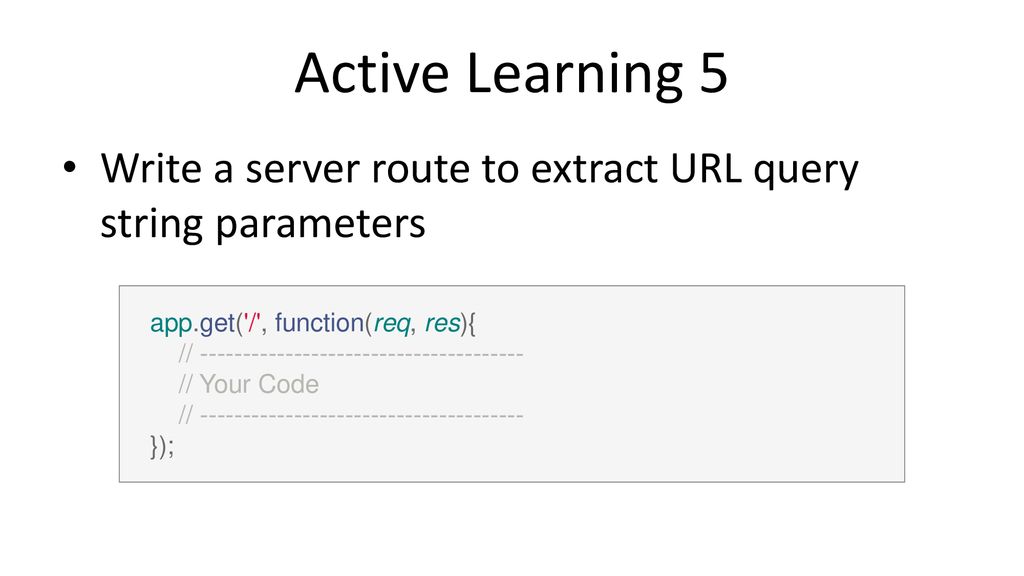 Active Learning 5

• Write a server route to extract URL query string parameters

app.get('/', function(req, res){
// ------------------------------------
// Your Code
// ------------------------------------
});